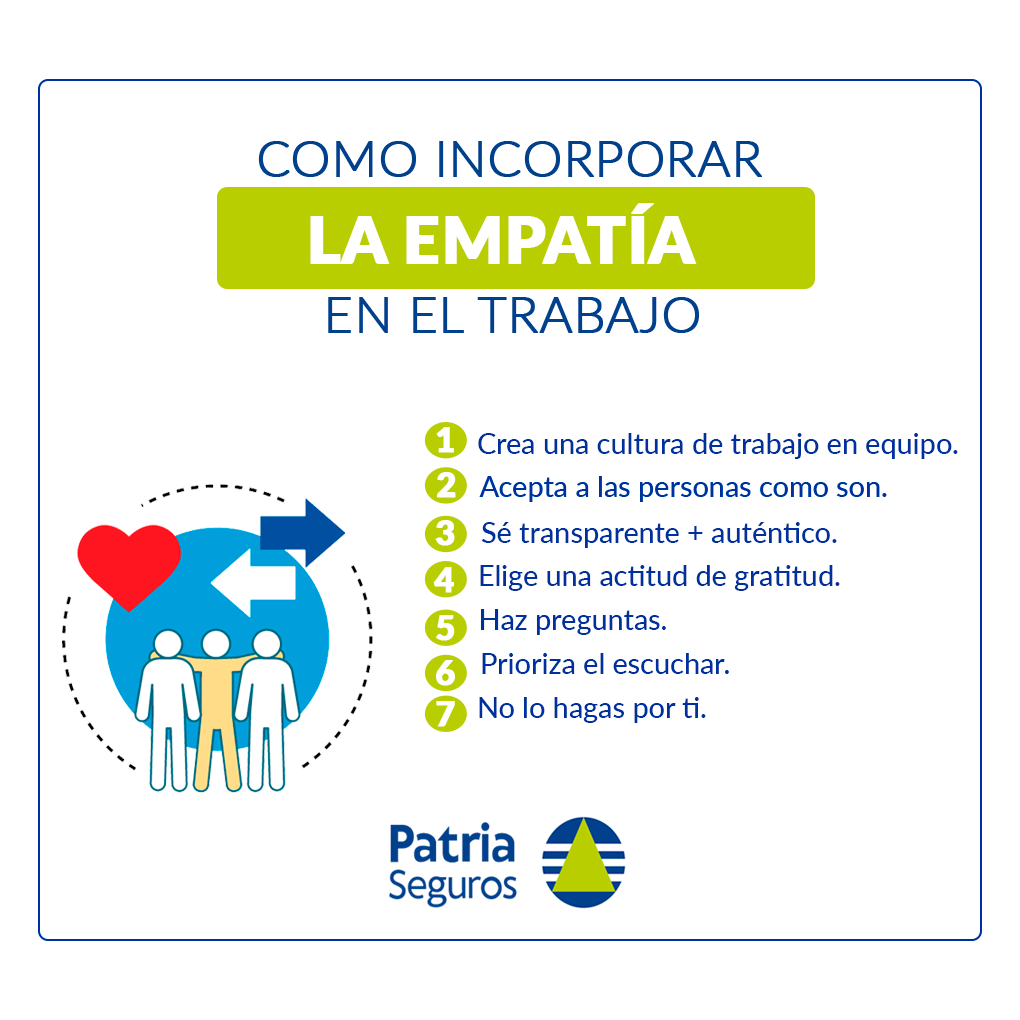 COMO INCORPORAR
LA EMPATÍA
EN EL TRABAJO

1 Crea una cultura de trabajo en equipo.
2 Acepta a las personas como son.
3 Sé transparente + auténtico.
4 Elige una actitud de gratitud.
5 Haz preguntas.
6 Prioriza el escuchar.
7 No lo hagas por ti.

Patria Seguros